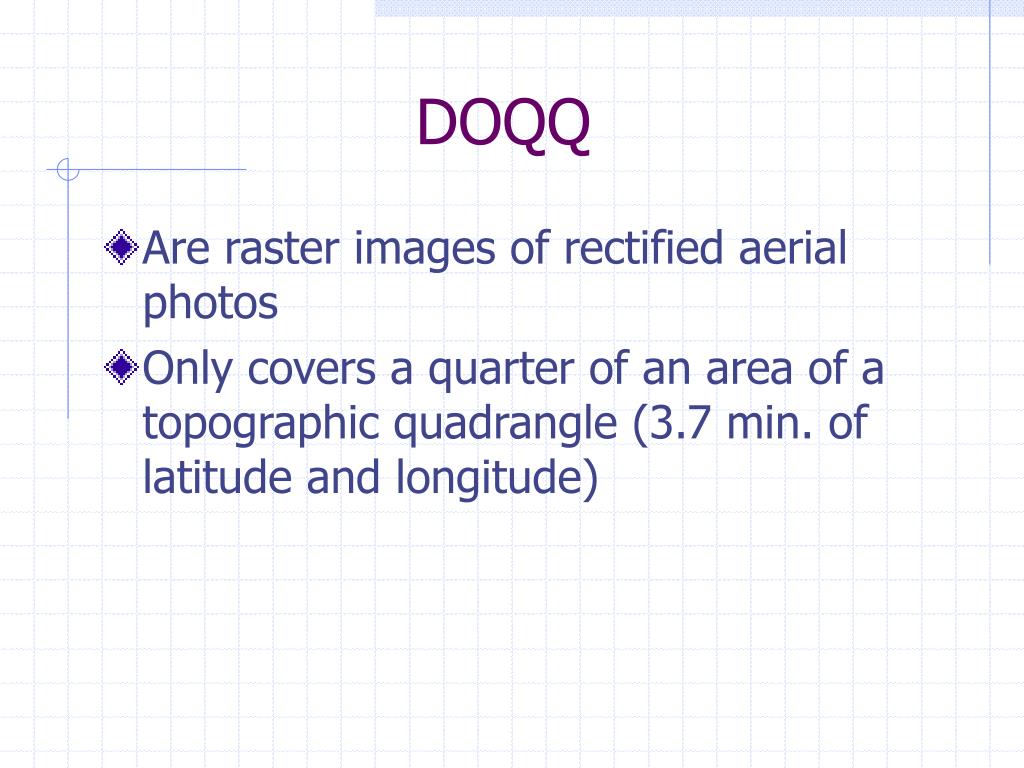 DOQQ

Are raster images of rectified aerial photos

Only covers a quarter of an area of a topographic quadrangle (3.7 min. of latitude and longitude)